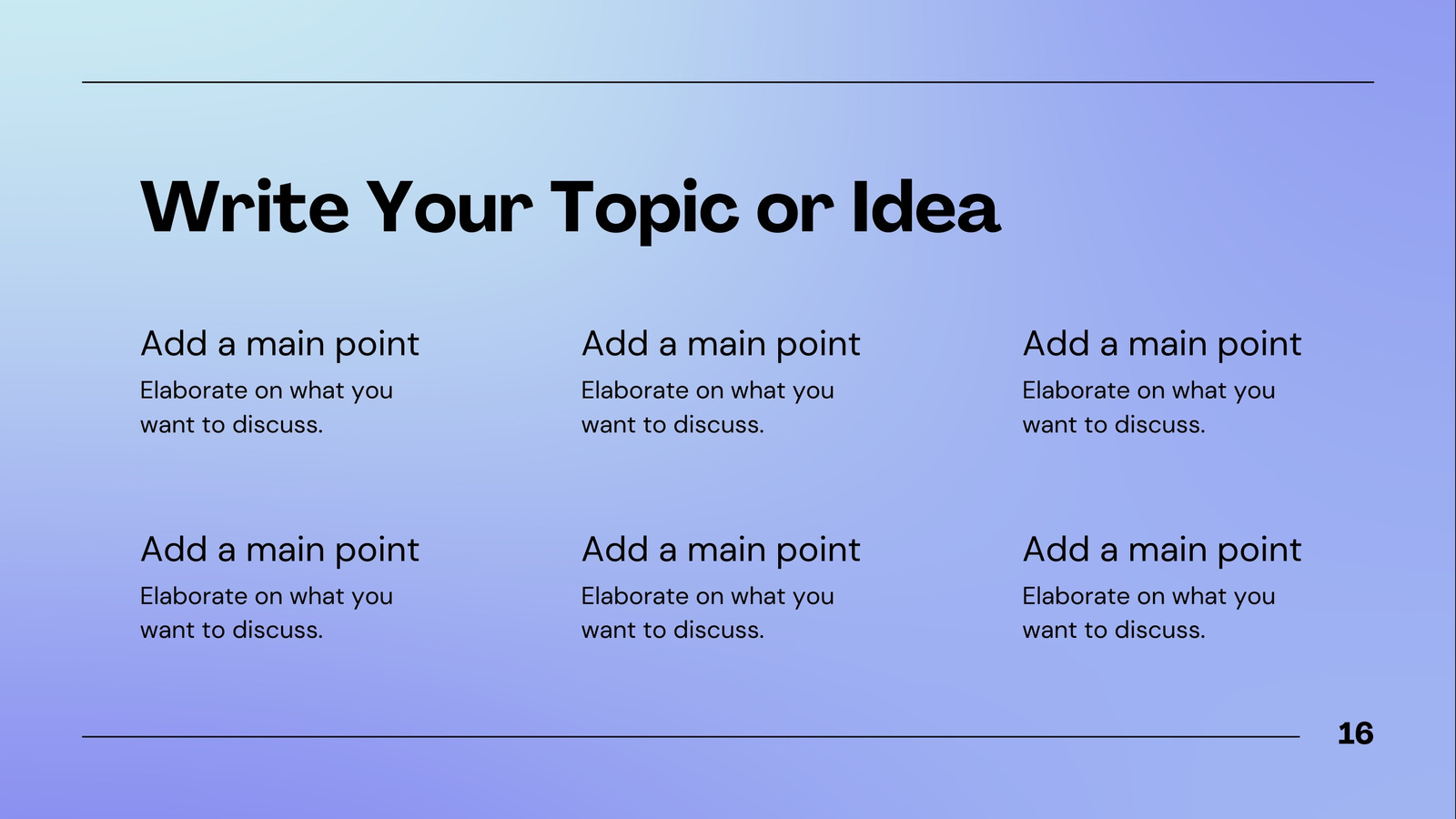 Write Your Topic or Idea

Add a main point
Elaborate on what you want to discuss.

Add a main point
Elaborate on what you want to discuss.

Add a main point
Elaborate on what you want to discuss.

Add a main point
Elaborate on what you want to discuss.

Add a main point
Elaborate on what you want to discuss.

Add a main point
Elaborate on what you want to discuss.

16